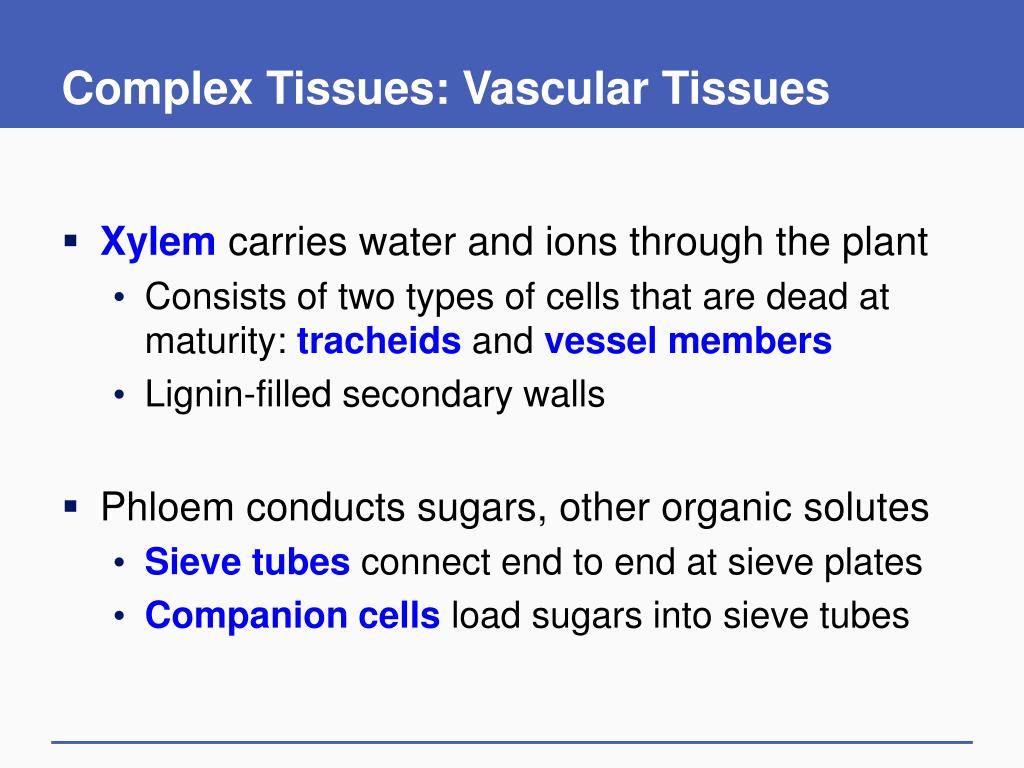 Complex Tissues: Vascular Tissues

▪ Xylem carries water and ions through the plant
• Consists of two types of cells that are dead at maturity: tracheids and vessel members
• Lignin-filled secondary walls

▪ Phloem conducts sugars, other organic solutes
• Sieve tubes connect end to end at sieve plates
• Companion cells load sugars into sieve tubes